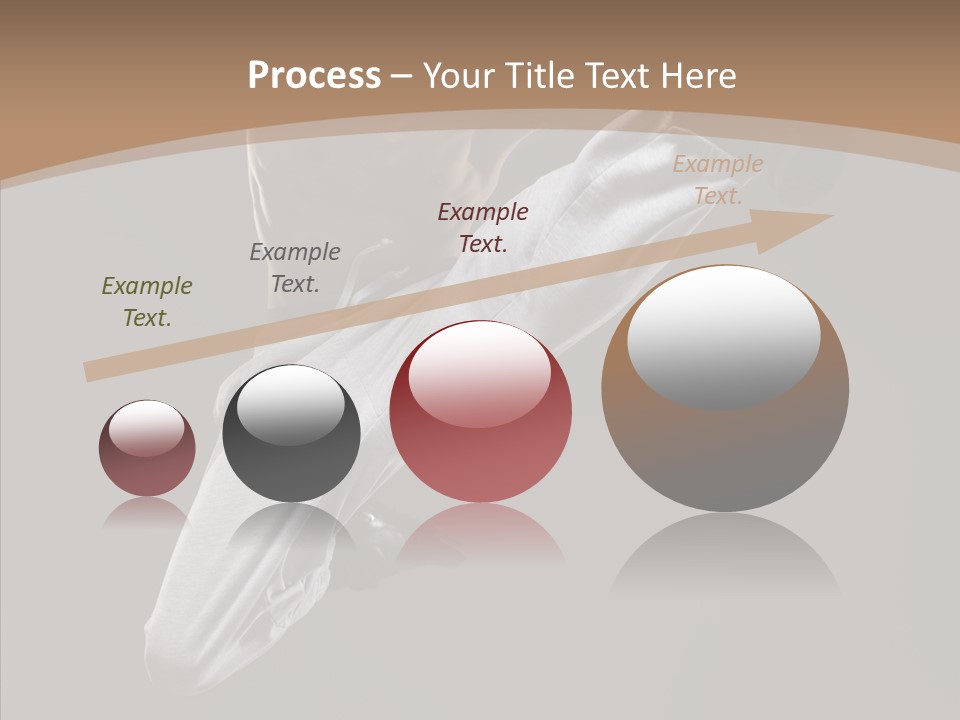 Process – Your Title Text Here

Example Text.

Example Text.

Example Text.

Example Text.